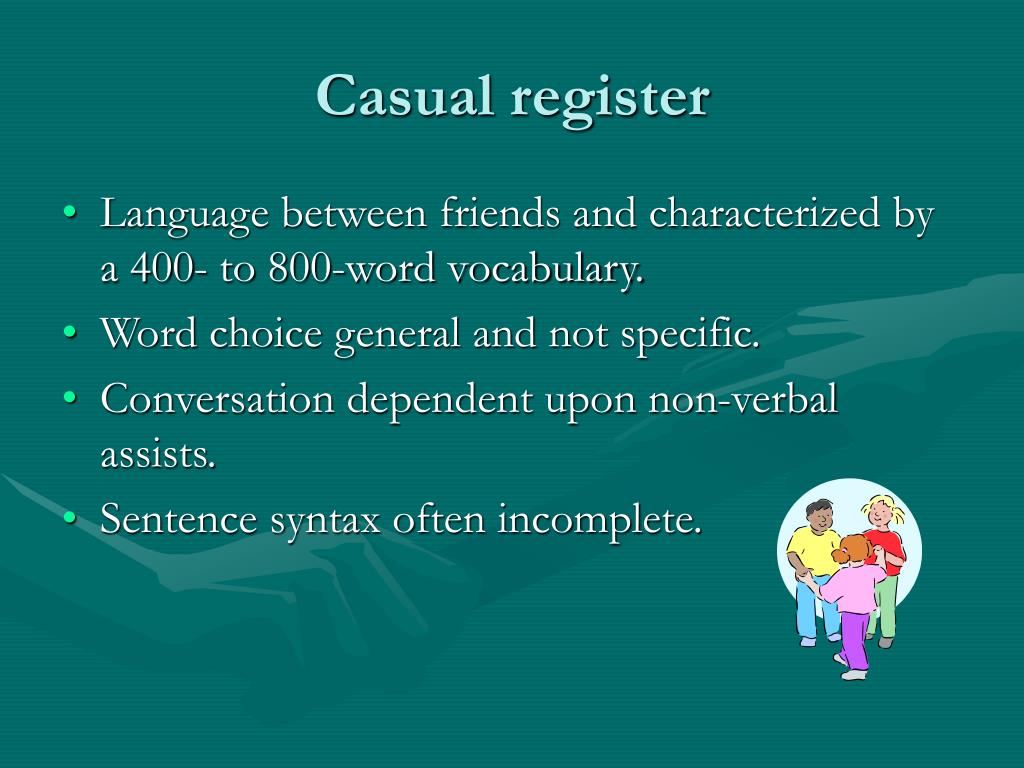 Casual register

• Language between friends and characterized by a 400- to 800-word vocabulary.
• Word choice general and not specific.
• Conversation dependent upon non-verbal assists.
• Sentence syntax often incomplete.